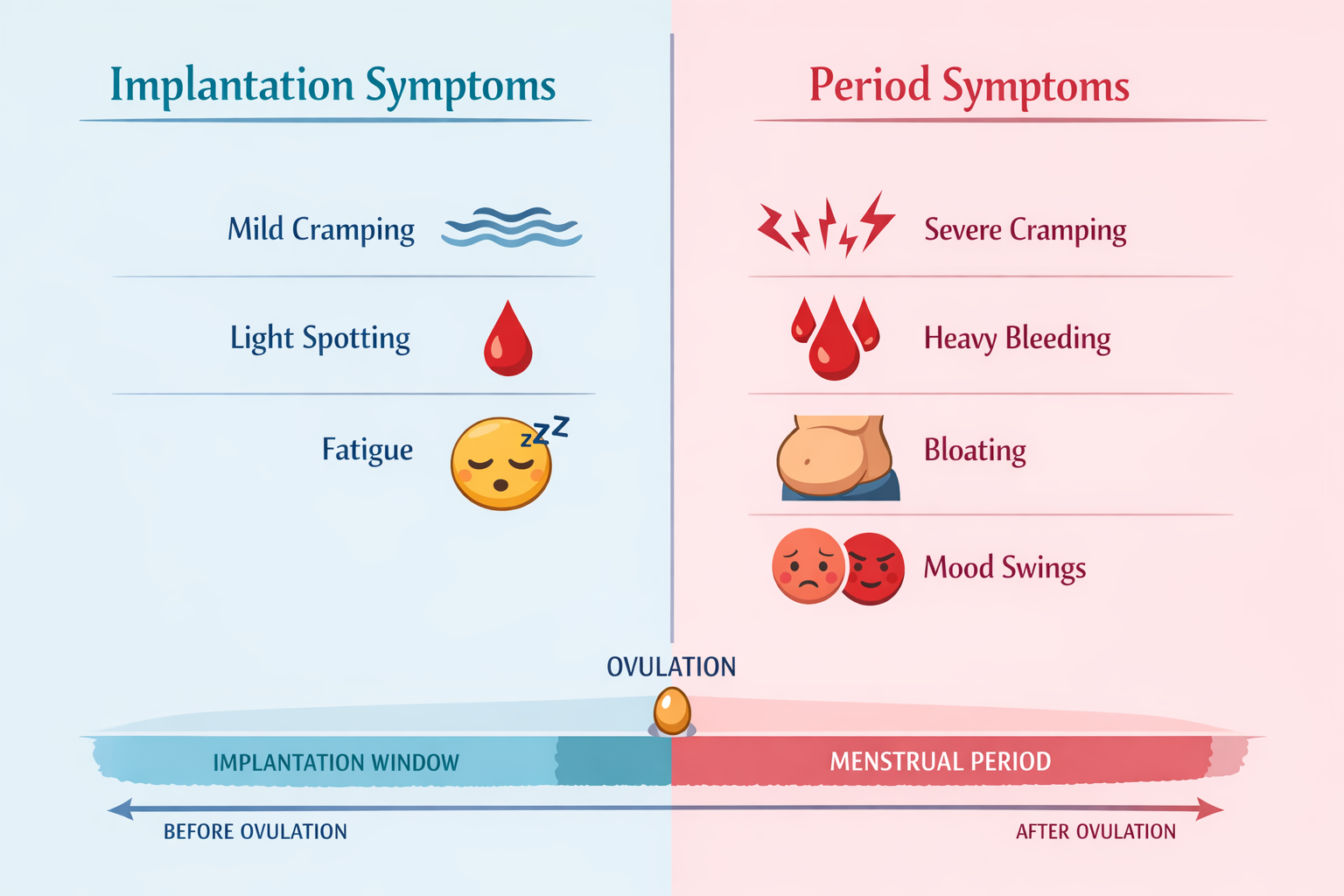 Implantation Symptoms

Mild Cramping

Light Spotting

Fatigue

zZZ

Period Symptoms

Severe Cramping

Heavy Bleeding

Bloating

Mood Swings

OVULATION

IMPLANTATION WINDOW

MENSTRUAL PERIOD

BEFORE OVULATION

AFTER OVULATION